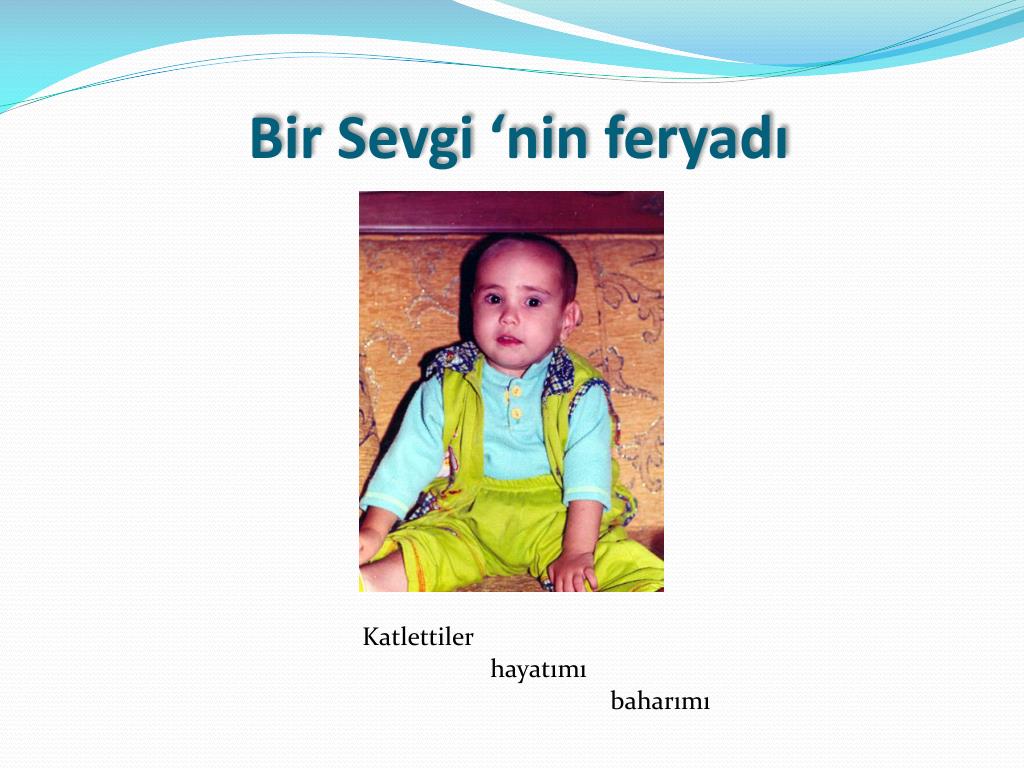 Bir Sevgi ‘nin feryadı

Katlettiler
hayatımı
baharımı